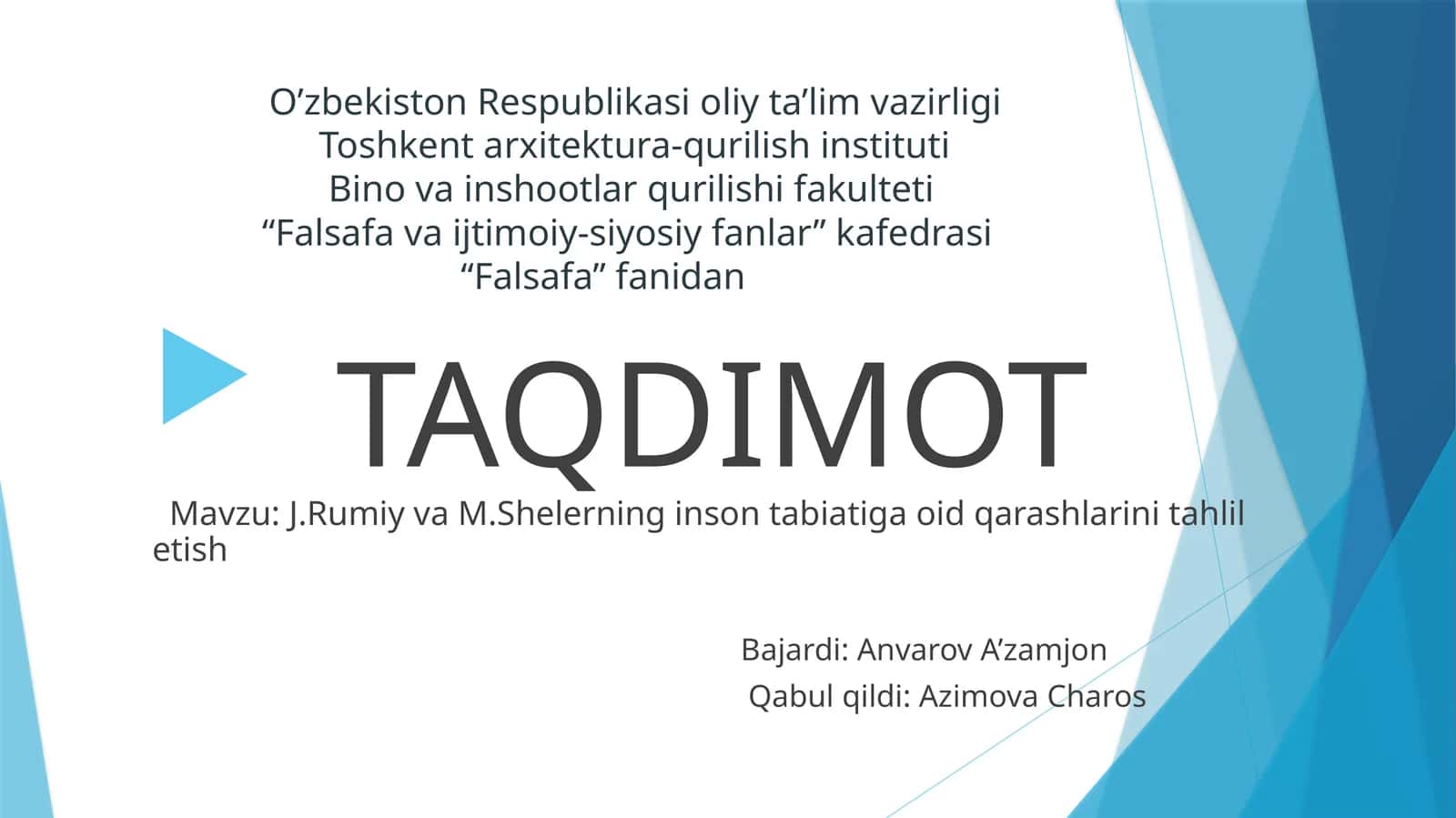 O’zbekiston Respublikasi oliy ta’lim vazirligi
Toshkent arxitektura-qurilish instituti
Bino va inshootlar qurilishi fakulteti
“Falsafa va ijtimoiy-siyosiy fanlar” kafedrasi
“Falsafa” fanidan

TAQDIMOT

Mavzu: J.Rumiy va M.Shelerning inson tabiatiga oid qarashlarini tahlil etish

Bajardi: Anvarov A’zamjon
Qabul qildi: Azimova Charos